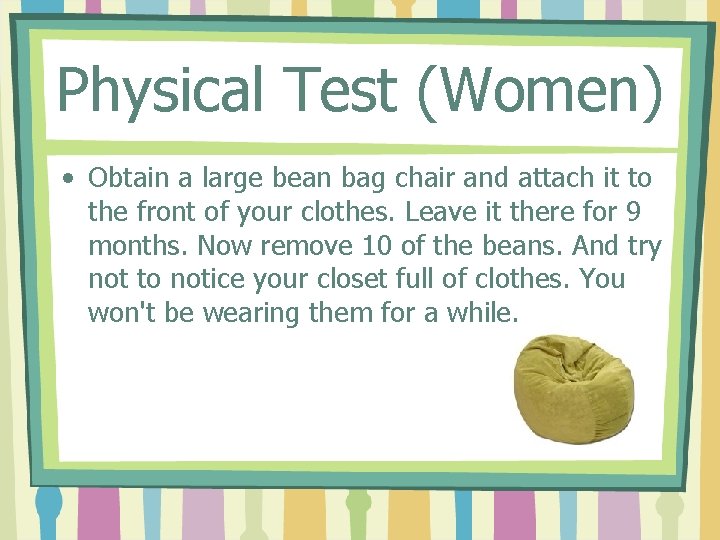 Physical Test (Women)

• Obtain a large bean bag chair and attach it to the front of your clothes. Leave it there for 9 months. Now remove 10 of the beans. And try not to notice your closet full of clothes. You won't be wearing them for a while.